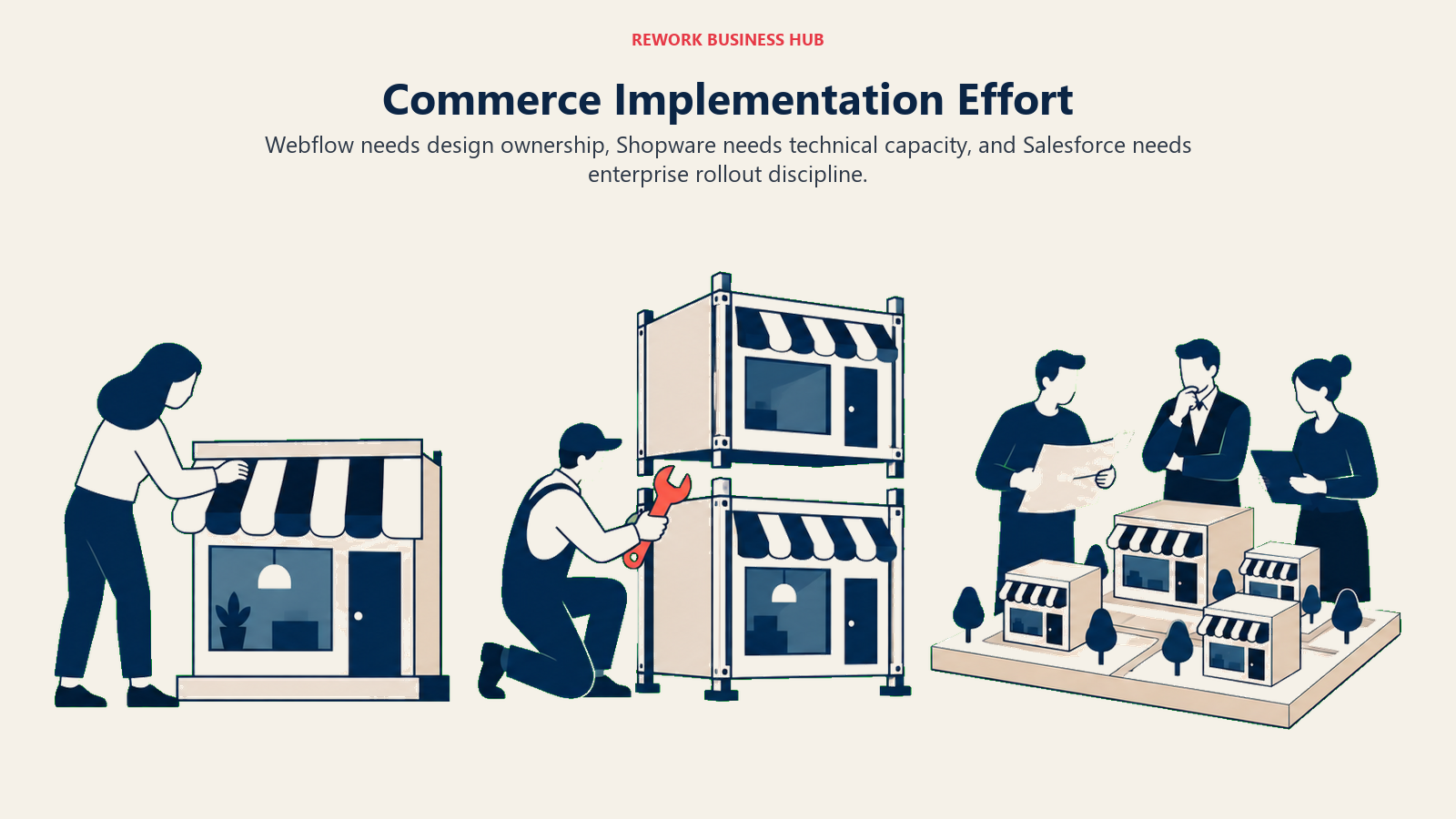 REWORK BUSINESS HUB

Commerce Implementation Effort

Webflow needs design ownership, Shopware needs technical capacity, and Salesforce needs enterprise rollout discipline.